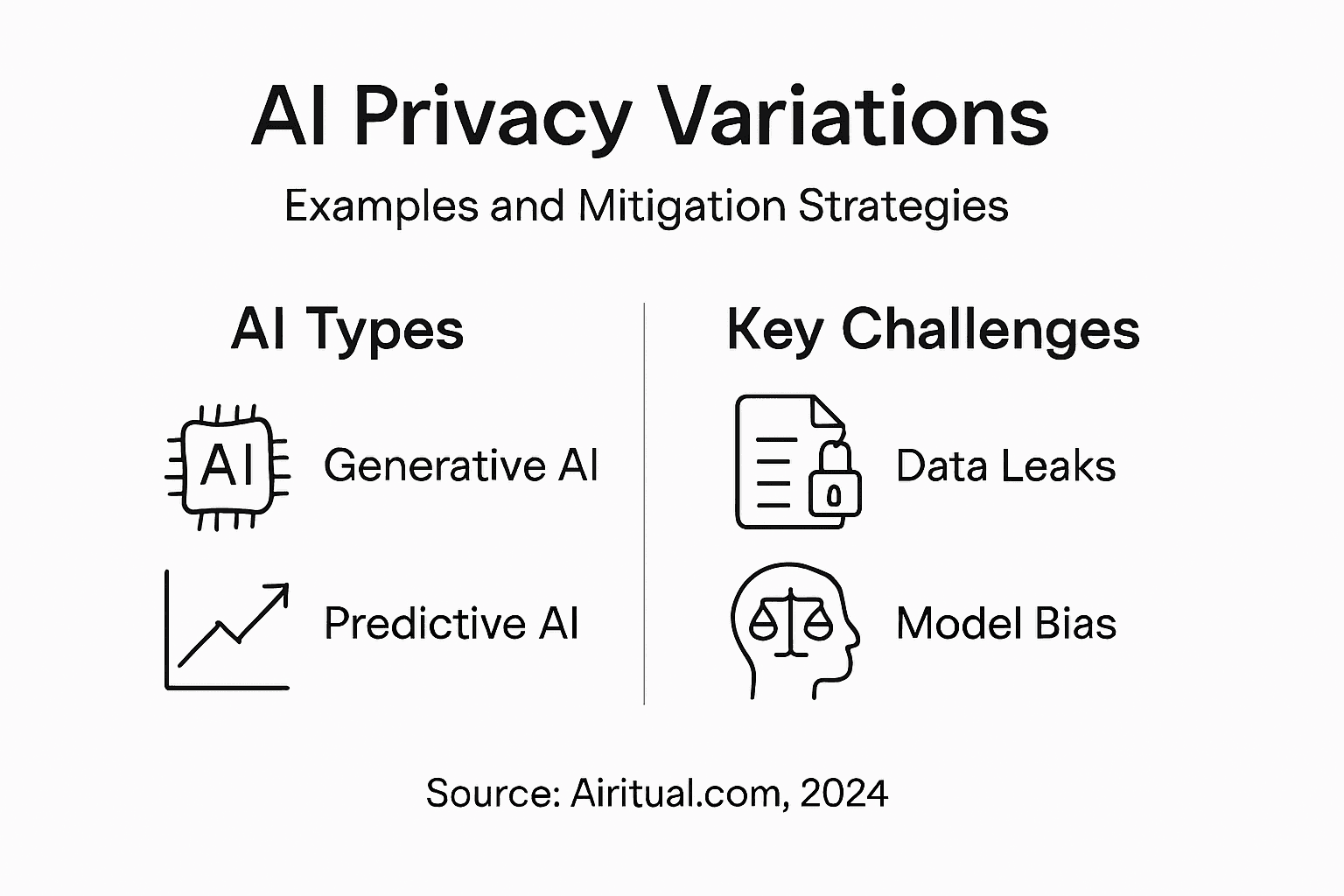 AI Privacy Variations

Examples and Mitigation Strategies

AI Types

AI

Generative AI

Predictive AI

Key Challenges

Data Leaks

Model Bias

Source: Airitual.com, 2024